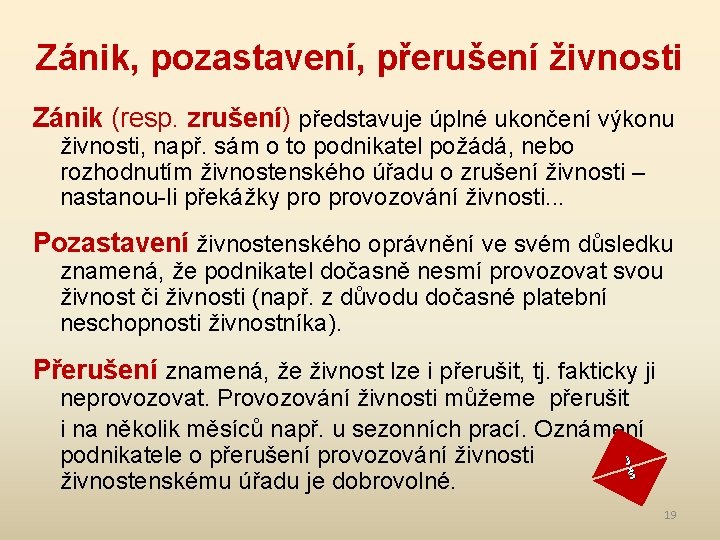 Zánik, pozastavení, přerušení živnosti

Zánik (resp. zrušení) představuje úplné ukončení výkonu živnosti, např. sám o to podnikatel požádá, nebo rozhodnutím živnostenského úřadu o zrušení živnosti – nastanou-li překážky pro provozování živnosti...

Pozastavení živnostenského oprávnění ve svém důsledku znamená, že podnikatel dočasně nesmí provozovat svou živnost či živnosti (např. z důvodu dočasné platební neschopnosti živnostníka).

Přerušení znamená, že živnost lze i přerušit, tj. fakticky ji neprovozovat. Provozování živnosti můžeme přerušit i na několik měsíců např. u sezonních prací. Oznámení podnikatele o přerušení provozování živnosti živnostenskému úřadu je dobrovolné.

19